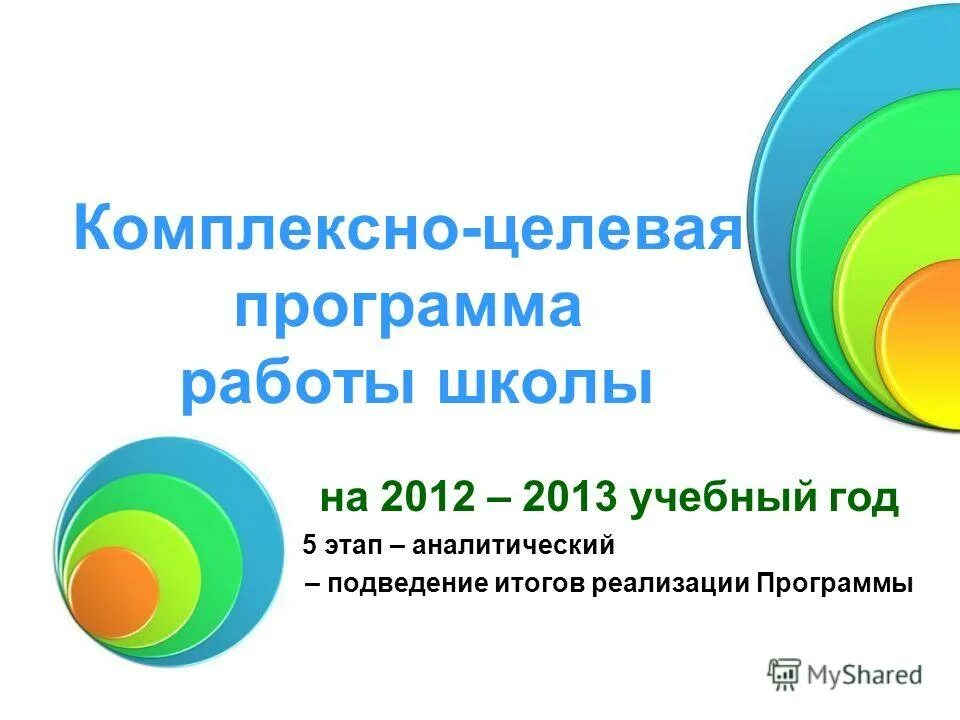 Комплексно-целевая программа работы школы

на 2012 – 2013 учебный год

5 этап – аналитический

– подведение итогов реализации Программы

MyShared